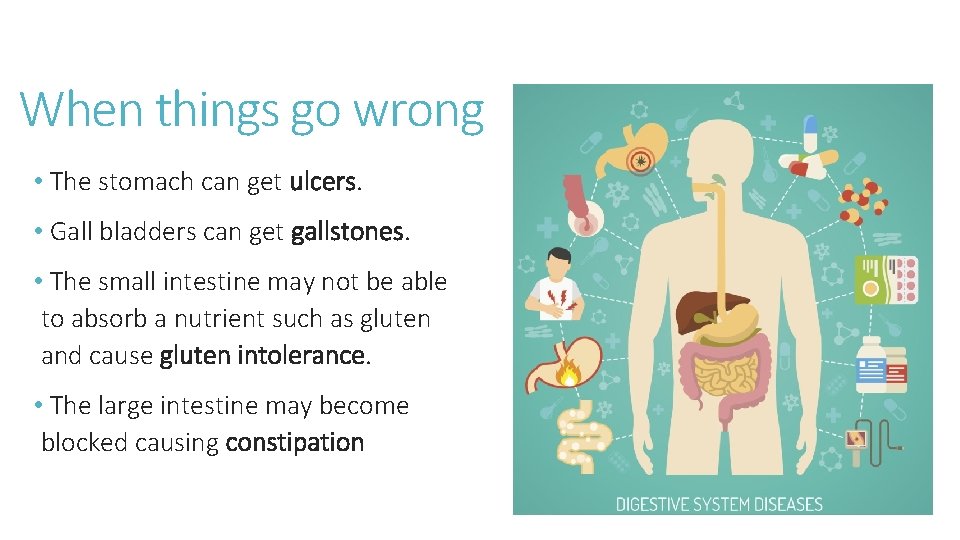 When things go wrong

• The stomach can get ulcers.

• Gall bladders can get gallstones.

• The small intestine may not be able to absorb a nutrient such as gluten and cause gluten intolerance.

• The large intestine may become blocked causing constipation

DIGESTIVE SYSTEM DISEASES